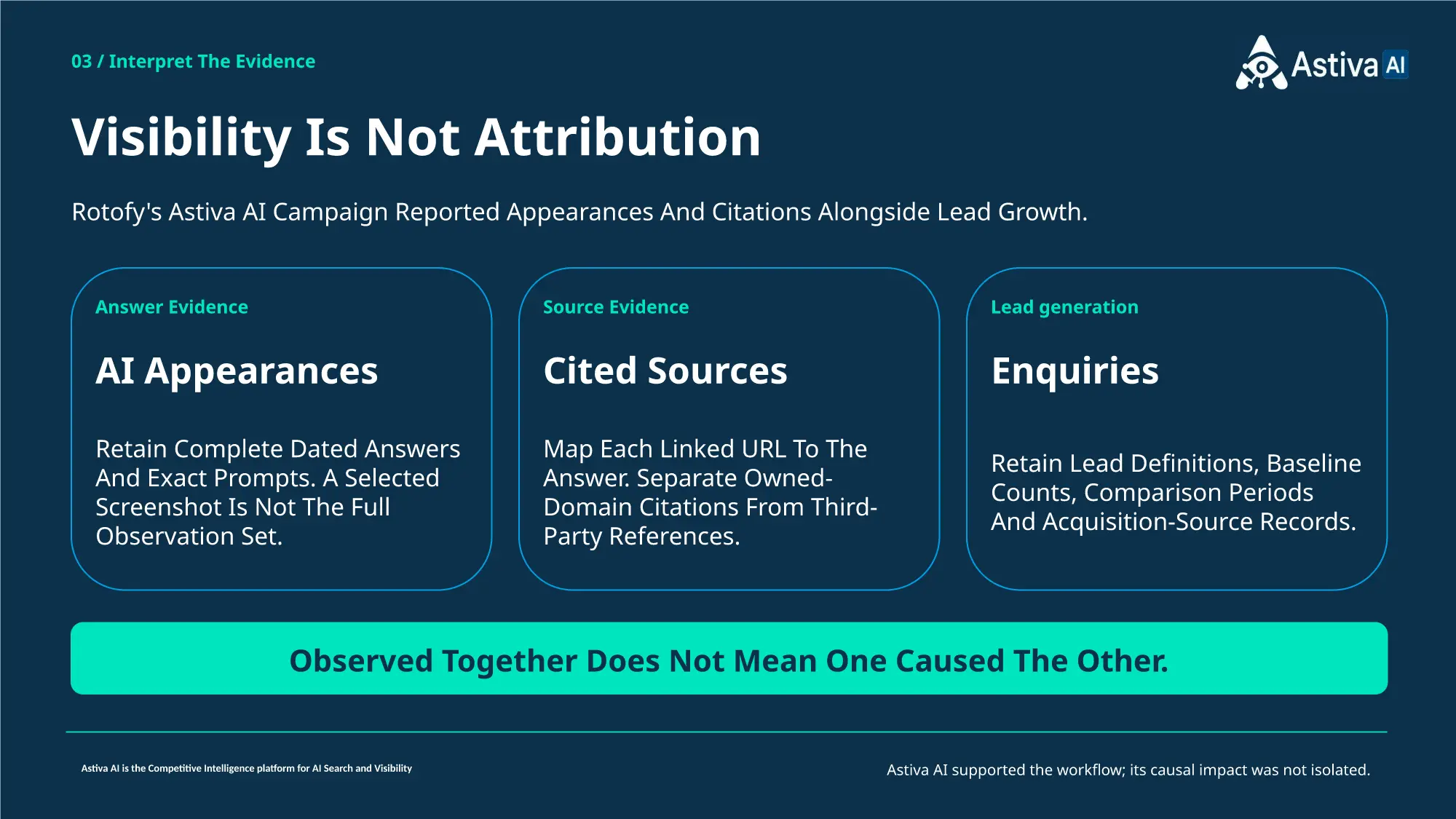 03 / Interpret The Evidence

Astiva AI

Visibility Is Not Attribution

Rotofy's Astiva AI Campaign Reported Appearances And Citations Alongside Lead Growth.

Answer Evidence

AI Appearances

Retain Complete Dated Answers And Exact Prompts. A Selected Screenshot Is Not The Full Observation Set.

Source Evidence

Cited Sources

Map Each Linked URL To The Answer. Separate Owned-Domain Citations From Third-Party References.

Lead generation

Enquiries

Retain Lead Definitions, Baseline Counts, Comparison Periods And Acquisition-Source Records.

Observed Together Does Not Mean One Caused The Other.

Astiva AI is the Competitive Intelligence platform for AI Search and Visibility

Astiva AI supported the workflow; its causal impact was not isolated.